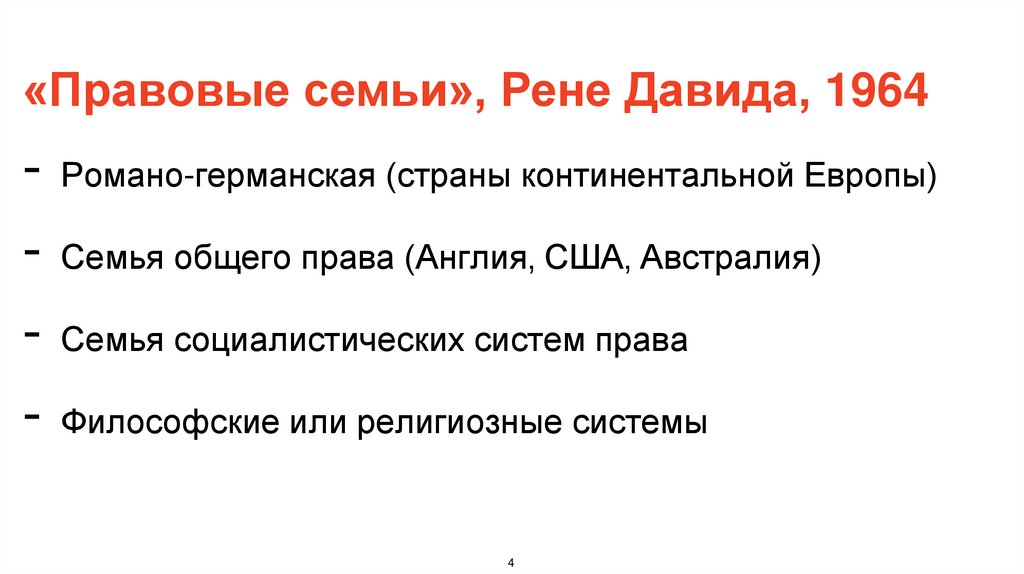 «Правовые семьи», Рене Давида, 1964

- Романо-германская (страны континентальной Европы)

- Семья общего права (Англия, США, Австралия)

- Семья социалистических систем права

- Философские или религиозные системы

4